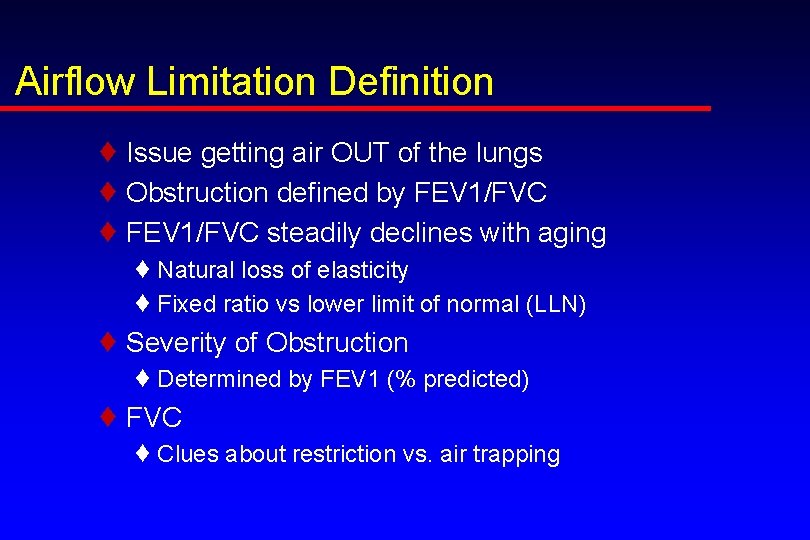 Airflow Limitation Definition

♦ Issue getting air OUT of the lungs
♦ Obstruction defined by FEV1/FVC
♦ FEV1/FVC steadily declines with aging
♦ Natural loss of elasticity
♦ Fixed ratio vs lower limit of normal (LLN)
♦ Severity of Obstruction
♦ Determined by FEV1 (% predicted)
♦ FVC
♦ Clues about restriction vs. air trapping